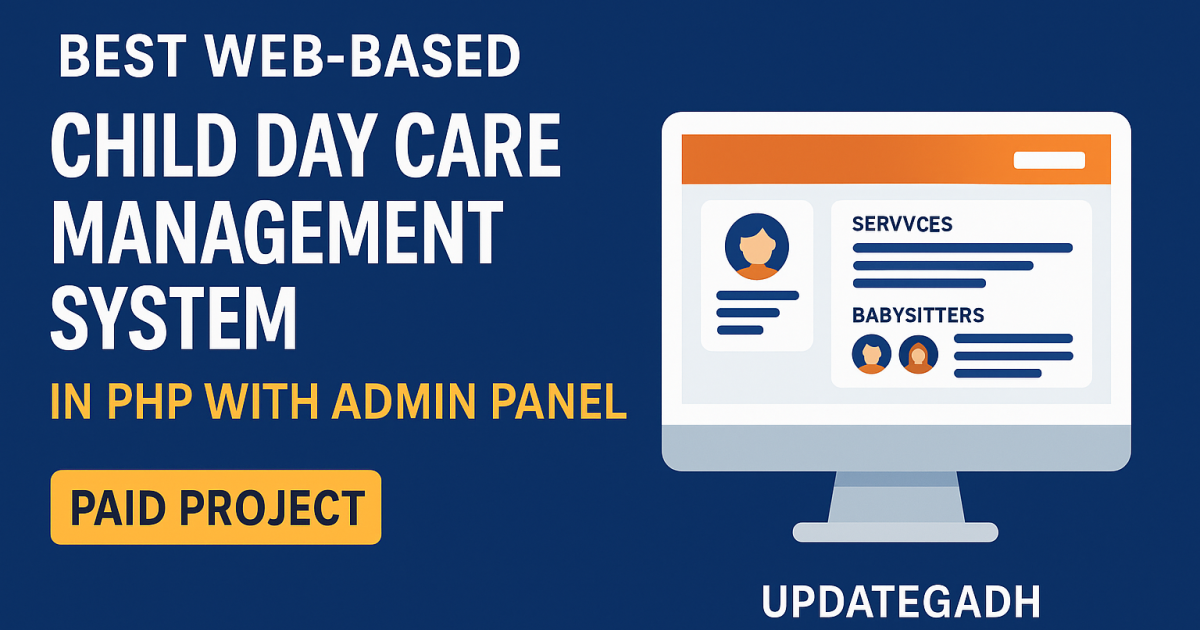 BEST WEB-BASED
CHILD DAY CARE MANAGEMENT SYSTEM
IN PHP WITH ADMIN PANEL

PAID PROJECT

SERVVCES

BABYSITTERS

UPDATEGADH